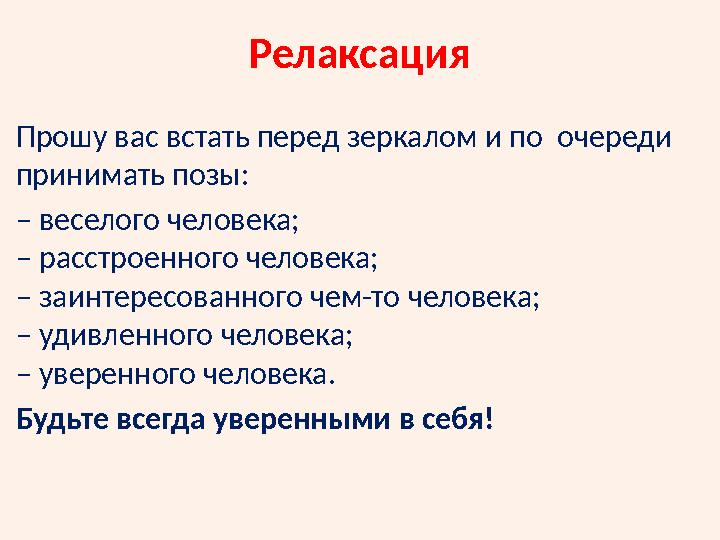 Релаксация

Прошу вас встать перед зеркалом и по очереди принимать позы:

– веселого человека;
– расстроенного человека;
– заинтересованного чем-то человека;
– удивленного человека;
– уверенного человека.

Будьте всегда уверенными в себя!